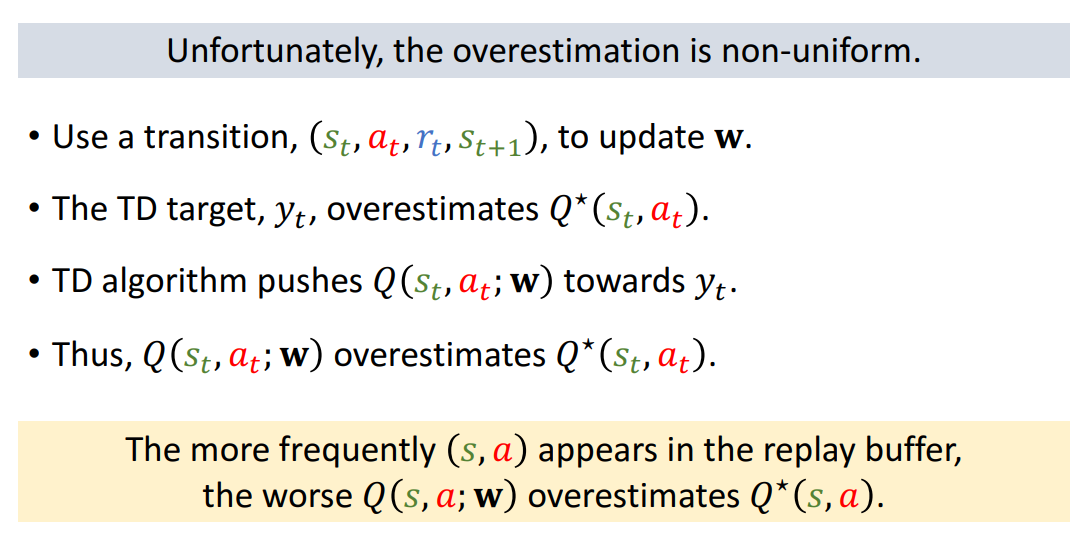 Unfortunately, the overestimation is non-uniform.

• Use a transition, $(s_t, a_t, r_t, s_{t+1})$, to update $\mathbf{w}$.

• The TD target, $y_t$, overestimates $Q^\star(s_t, a_t)$.

• TD algorithm pushes $Q(s_t, a_t; \mathbf{w})$ towards $y_t$.

• Thus, $Q(s_t, a_t; \mathbf{w})$ overestimates $Q^\star(s_t, a_t)$.

The more frequently $(s, a)$ appears in the replay buffer, the worse $Q(s, a; \mathbf{w})$ overestimates $Q^\star(s, a)$.